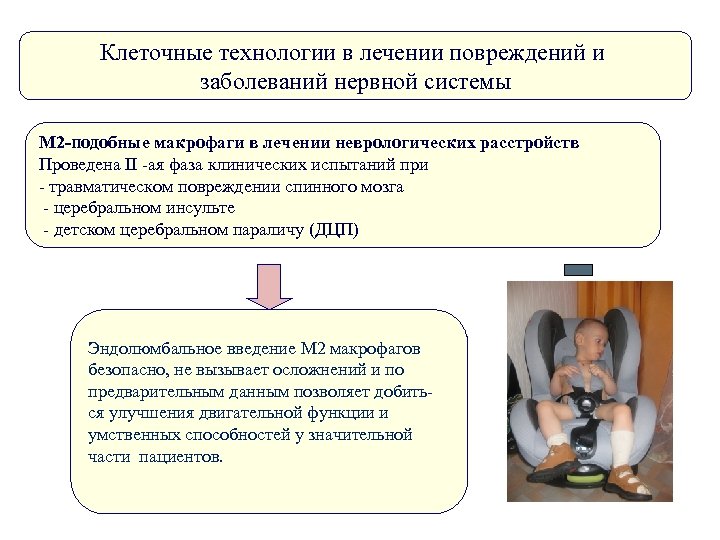 Клеточные технологии в лечении повреждений и заболеваний нервной системы

М2-подобные макрофаги в лечении неврологических расстройств
Проведена II -ая фаза клинических испытаний при
- травматическом повреждении спинного мозга
- церебральном инсульте
- детском церебральном параличу (ДЦП)

Эндолюмбальное введение М2 макрофагов безопасно, не вызывает осложнений и по предварительным данным позволяет добиться улучшения двигательной функции и умственных способностей у значительной части пациентов.